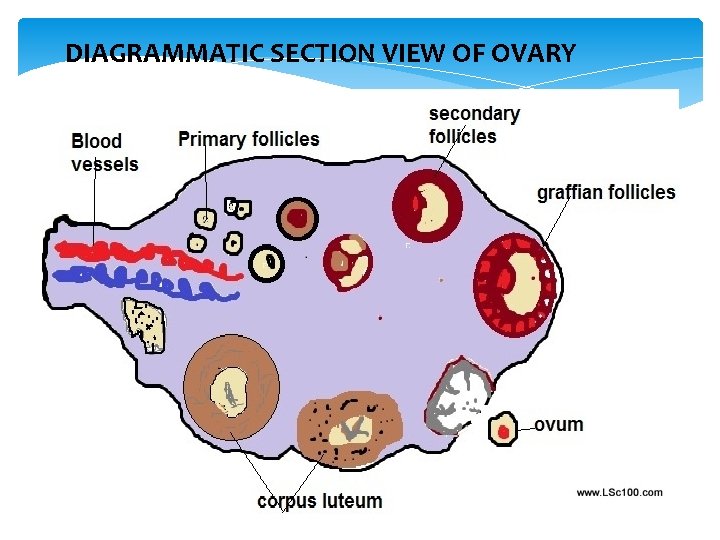 DIAGRAMMATIC SECTION VIEW OF OVARY

Blood vessels

Primary follicles

secondary follicles

graffian follicles

ovum

corpus luteum

www.LSc100.com